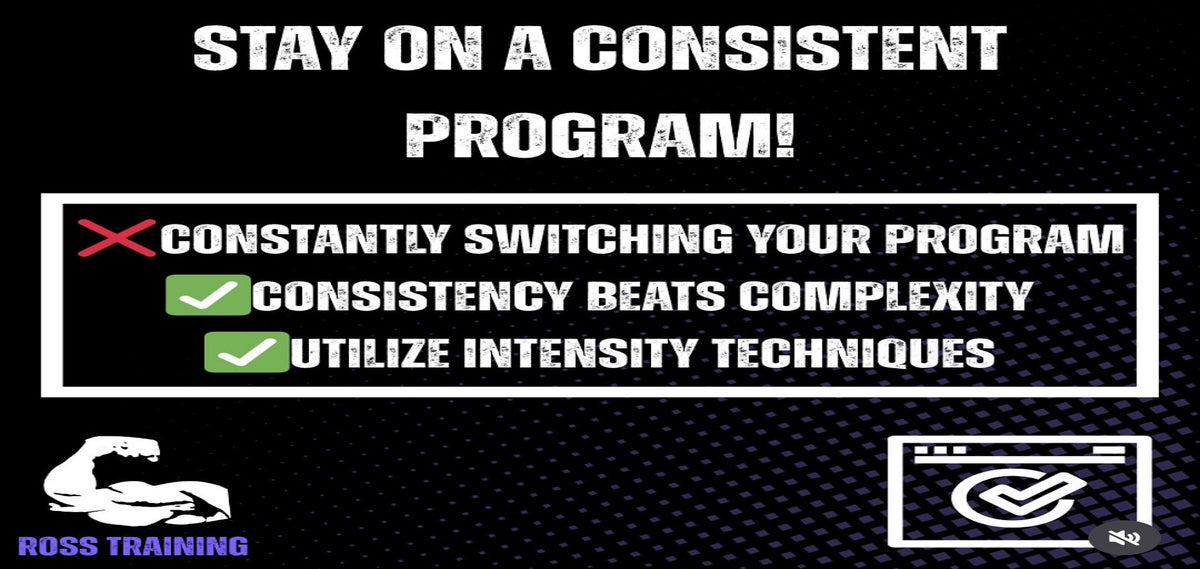 STAY ON A CONSISTENT PROGRAM!

CONSTANTLY SWITCHING YOUR PROGRAM
CONSISTENCY BEATS COMPLEXITY
UTILIZE INTENSITY TECHNIQUES

ROSS TRAINING